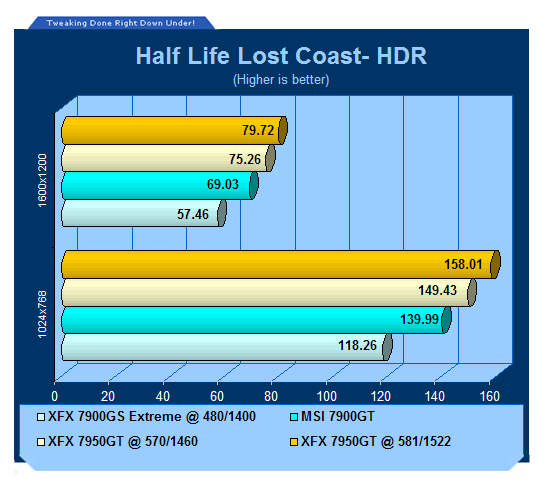 Tweaking Done Right Down Under!

Half Life Lost Coast- HDR
(Higher is better)

1600x1200
79.72
75.26
69.03
57.46

1024x768
158.01
149.43
139.99
118.26

0 20 40 60 80 100 120 140 160

XFX 7900GS Extreme @ 480/1400
MSI 7900GT
XFX 7950GT @ 570/1460
XFX 7950GT @ 581/1522